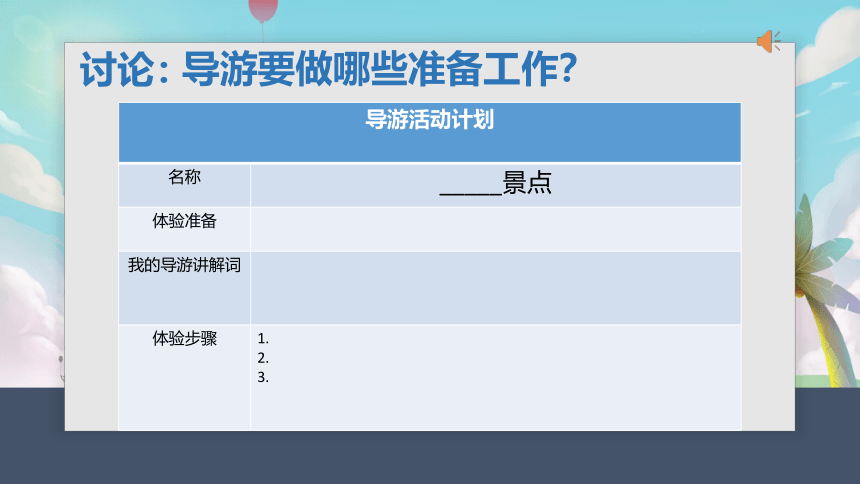 讨论：导游要做哪些准备工作？

| 导游活动计划 | |
|---|---|
| 名称 | _____景点 |
| 体验准备 | |
| 我的导游讲解词 | |
| 体验步骤 | 1.<br>2.<br>3. |